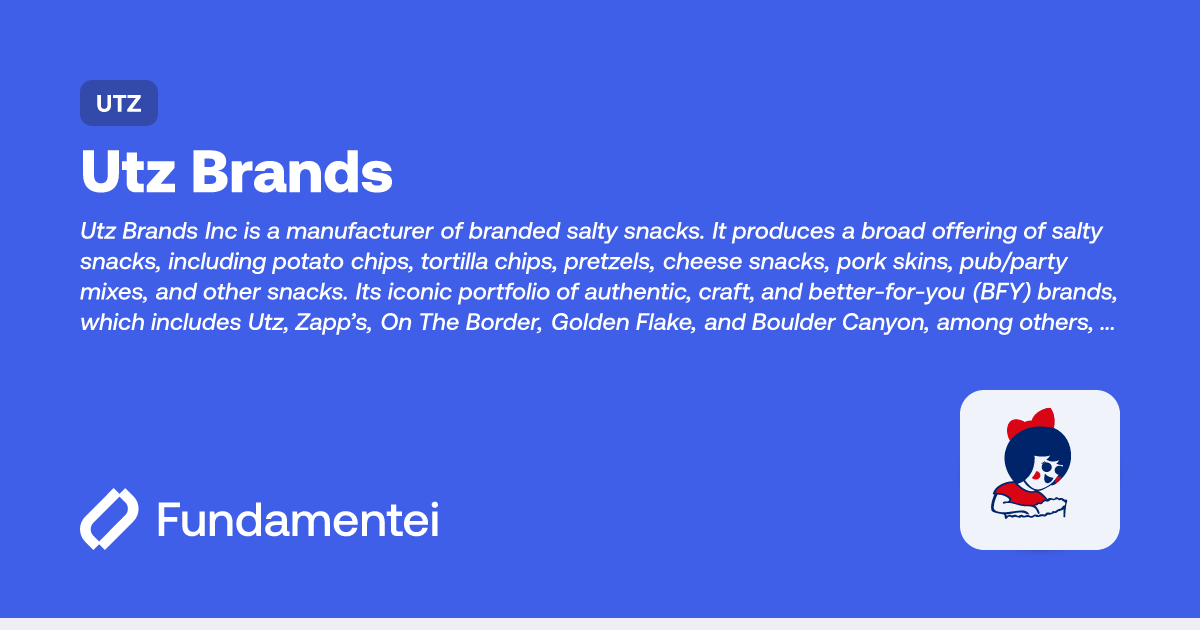 UTZ

Utz Brands

Utz Brands Inc is a manufacturer of branded salty snacks. It produces a broad offering of salty snacks, including potato chips, tortilla chips, pretzels, cheese snacks, pork skins, pub/party mixes, and other snacks. Its iconic portfolio of authentic, craft, and better-for-you (BFY) brands, which includes Utz, Zapp's, On The Border, Golden Flake, and Boulder Canyon, among others, ...

Fundamentei